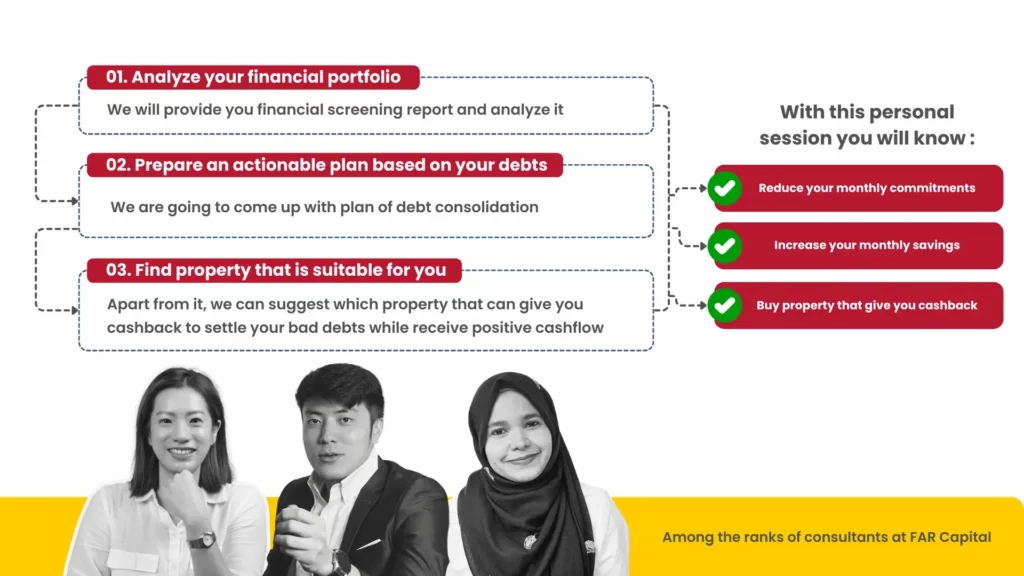 01. Analyze your financial portfolio

We will provide you financial screening report and analyze it

02. Prepare an actionable plan based on your debts

We are going to come up with plan of debt consolidation

03. Find property that is suitable for you

Apart from it, we can suggest which property that can give you cashback to settle your bad debts while receive positive cashflow

With this personal session you will know :

Reduce your monthly commitments

Increase your monthly savings

Buy property that give you cashback

Among the ranks of consultants at FAR Capital